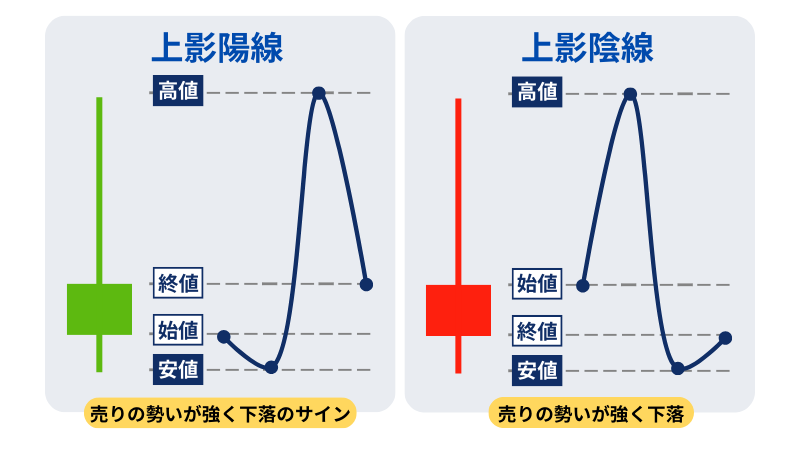 上影陽線

高値
終値
始値
安値

売りの勢いが強く下落のサイン

上影陰線

高値
始値
終値
安値

売りの勢いが強く下落